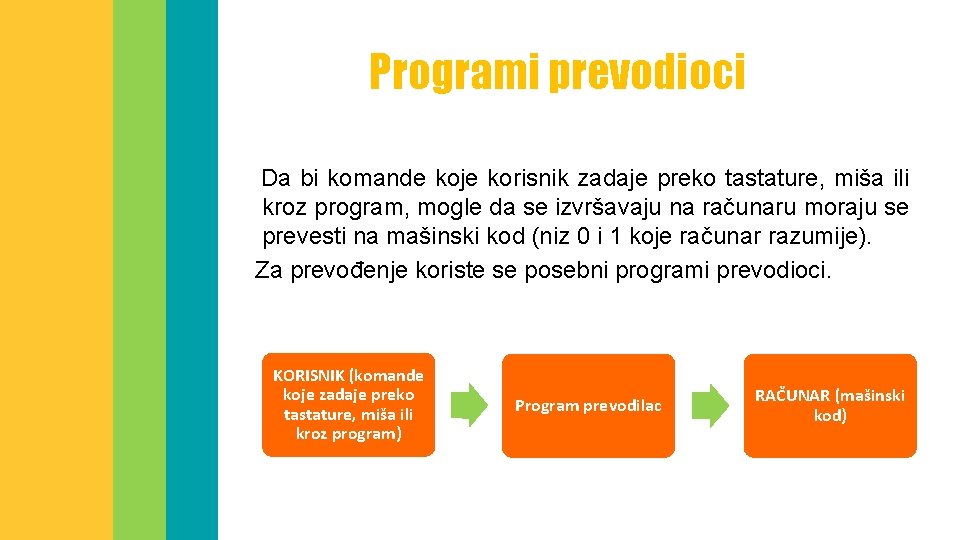 Programi prevodioci

Da bi komande koje korisnik zadaje preko tastature, miša ili kroz program, mogle da se izvršavaju na računaru moraju se prevesti na mašinski kod (niz 0 i 1 koje računar razumije).

Za prevođenje koriste se posebni programi prevodioci.

KORISNIK (komande koje zadaje preko tastature, miša ili kroz program)

Program prevodilac

RAČUNAR (mašinski kod)